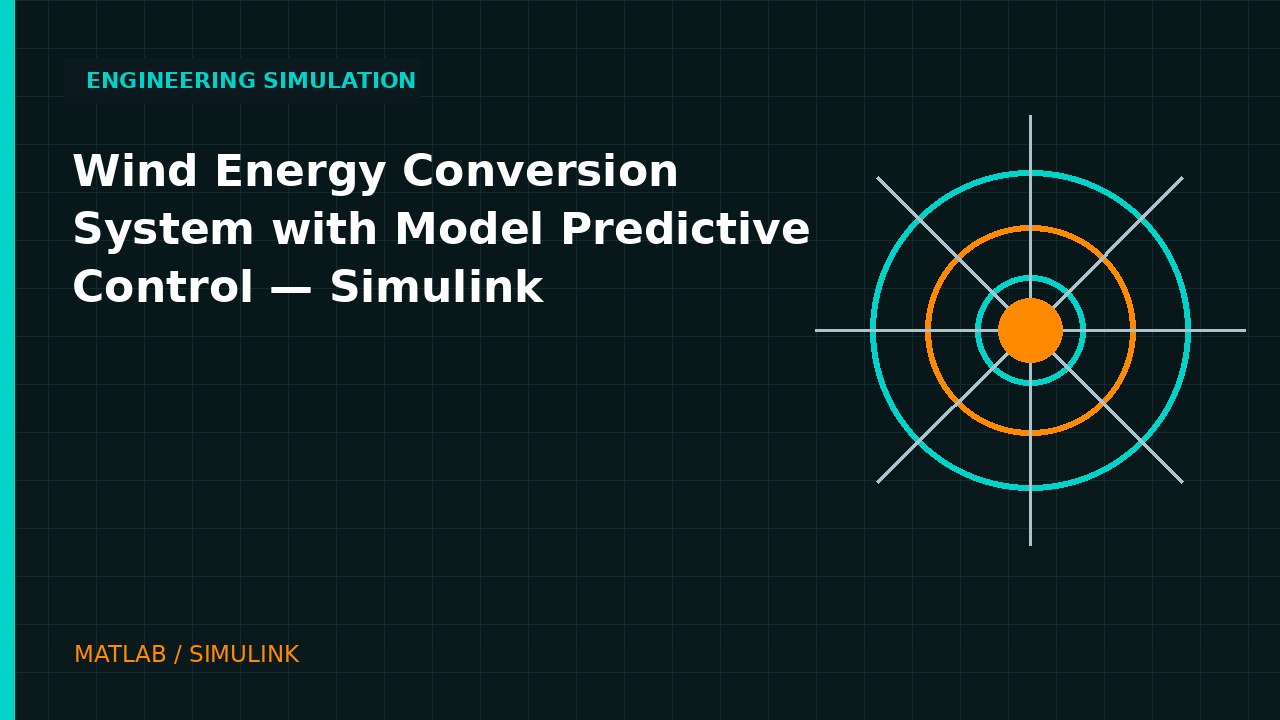 ENGINEERING SIMULATION

Wind Energy Conversion System with Model Predictive Control — Simulink

MATLAB / SIMULINK